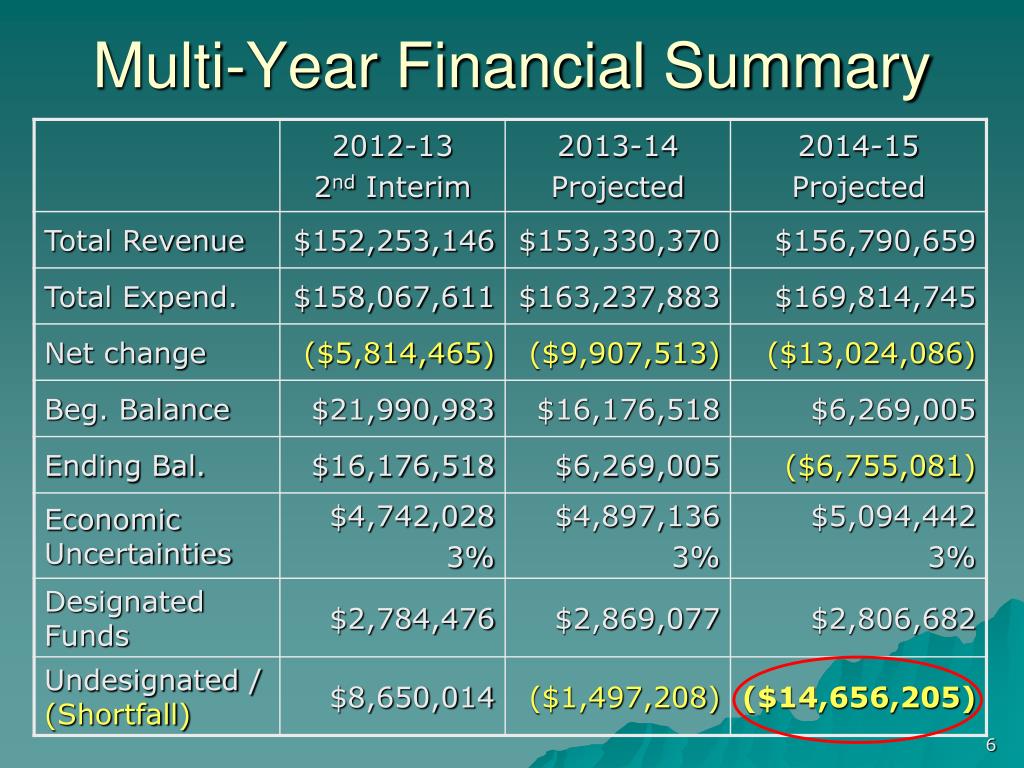 Multi-Year Financial Summary

| | 2012-13 2$^{nd}$ Interim | 2013-14 Projected | 2014-15 Projected |
|---|---|---|---|
| Total Revenue | \$152,253,146 | \$153,330,370 | \$156,790,659 |
| Total Expend. | \$158,067,611 | \$163,237,883 | \$169,814,745 |
| Net change | (\$5,814,465) | (\$9,907,513) | (\$13,024,086) |
| Beg. Balance | \$21,990,983 | \$16,176,518 | \$6,269,005 |
| Ending Bal. | \$16,176,518 | \$6,269,005 | (\$6,755,081) |
| Economic Uncertainties | \$4,742,028 3% | \$4,897,136 3% | \$5,094,442 3% |
| Designated Funds | \$2,784,476 | \$2,869,077 | \$2,806,682 |
| Undesignated / (Shortfall) | \$8,650,014 | (\$1,497,208) | (\$14,656,205) |

6